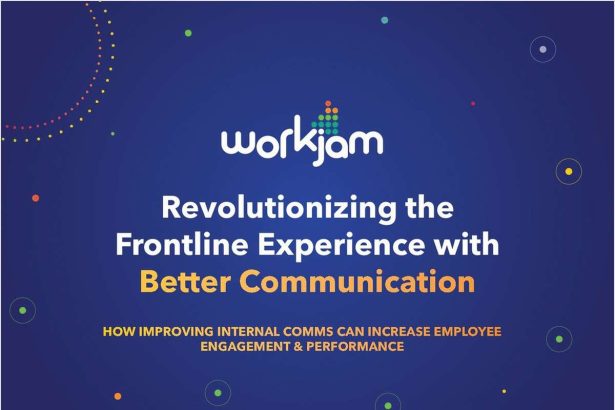 workjam

Revolutionizing the Frontline Experience with Better Communication

HOW IMPROVING INTERNAL COMMS CAN INCREASE EMPLOYEE ENGAGEMENT & PERFORMANCE